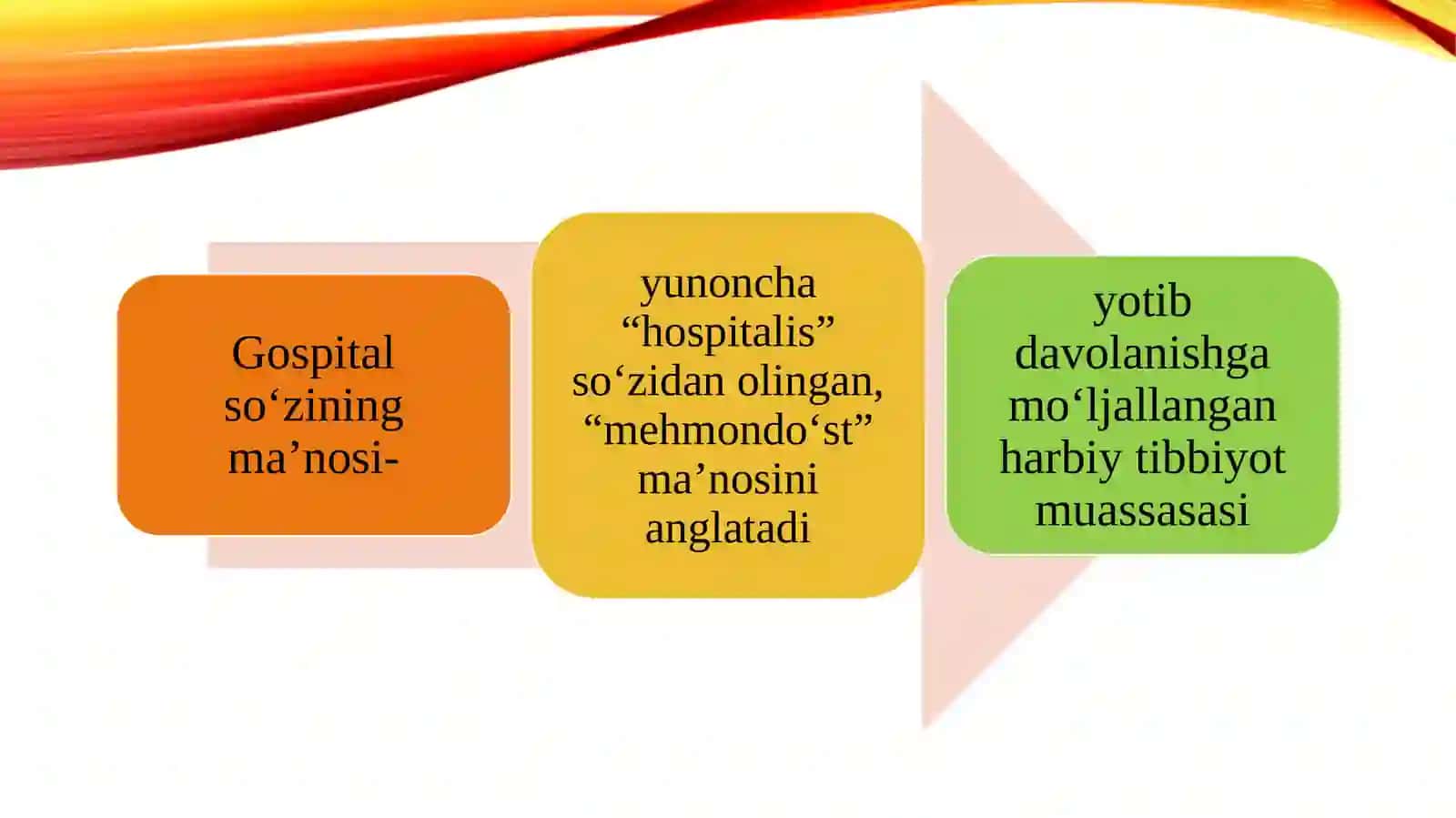 Gospital so'zining ma'nosi-

yunoncha "hospitalis" so'zidan olingan, "mehmondo'st" ma'nosini anglatadi

yotib davolanishga mo'ljallangan harbiy tibbiyot muassasasi